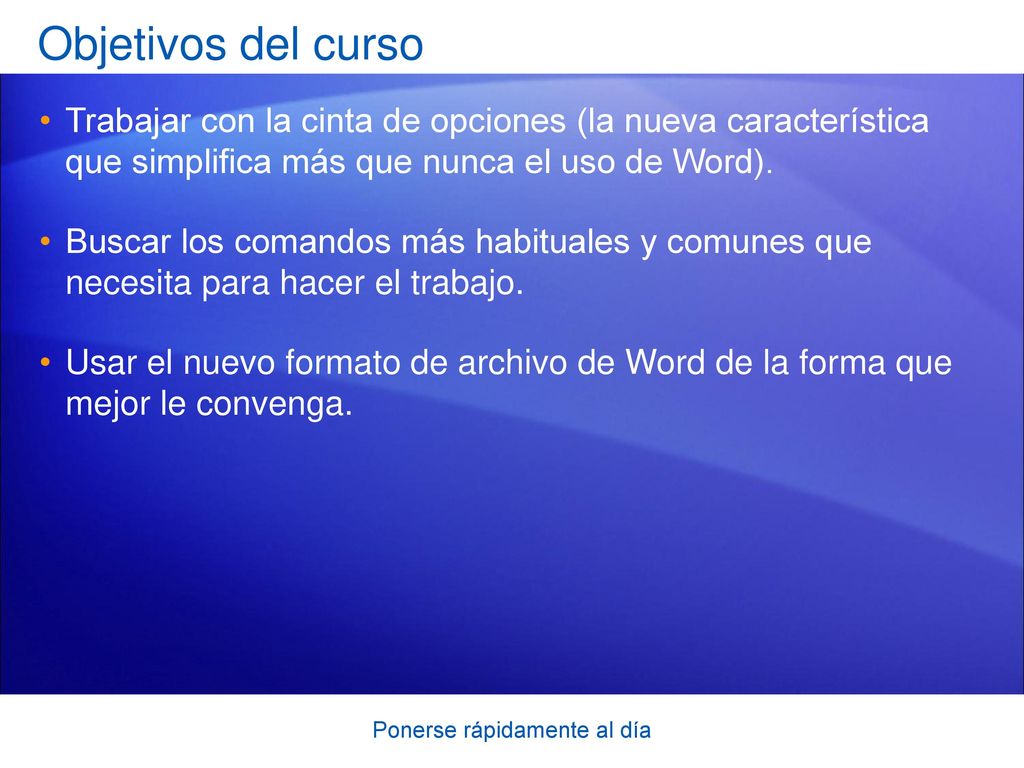 Objetivos del curso

• Trabajar con la cinta de opciones (la nueva característica que simplifica más que nunca el uso de Word).

• Buscar los comandos más habituales y comunes que necesita para hacer el trabajo.

• Usar el nuevo formato de archivo de Word de la forma que mejor le convenga.

Ponerse rápidamente al día